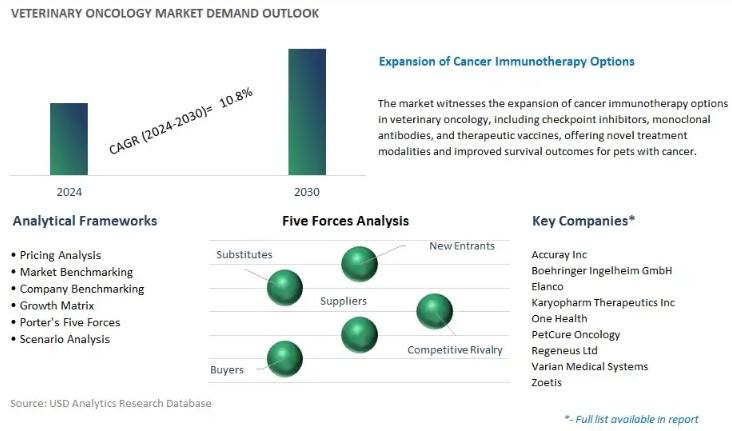 VETERINARY ONCOLOGY MARKET DEMAND OUTLOOK

CAGR (2024-2030)= 10.8%

2024

2030

Expansion of Cancer Immunotherapy Options

The market witnesses the expansion of cancer immunotherapy options in veterinary oncology, including checkpoint inhibitors, monoclonal antibodies, and therapeutic vaccines, offering novel treatment modalities and improved survival outcomes for pets with cancer.

Analytical Frameworks

• Pricing Analysis
• Market Benchmarking
• Company Benchmarking
• Growth Matrix
• Porter's Five Forces
• Scenario Analysis

Five Forces Analysis

Substitutes

New Entrants

Suppliers

Competitive Rivalry

Buyers

Key Companies*

Accuray Inc
Boehringer Ingelheim GmbH
Elanco
Karyopharm Therapeutics Inc
One Health
PetCure Oncology
Regeneus Ltd
Varian Medical Systems
Zoetis

Source: USD Analytics Research Database

*- Full list available in report